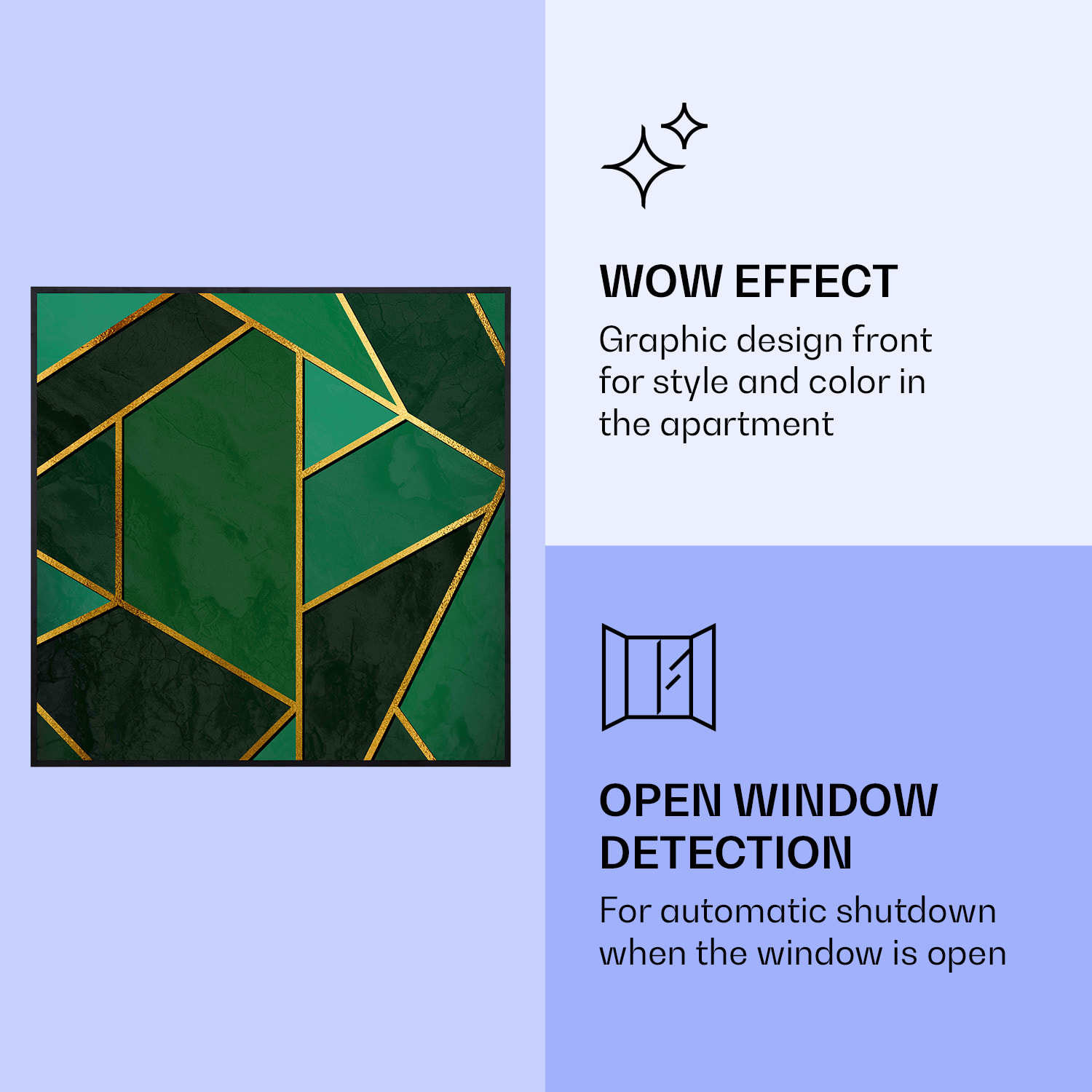 WOW EFFECT

Graphic design front for style and color in the apartment

OPEN WINDOW DETECTION

For automatic shutdown when the window is open